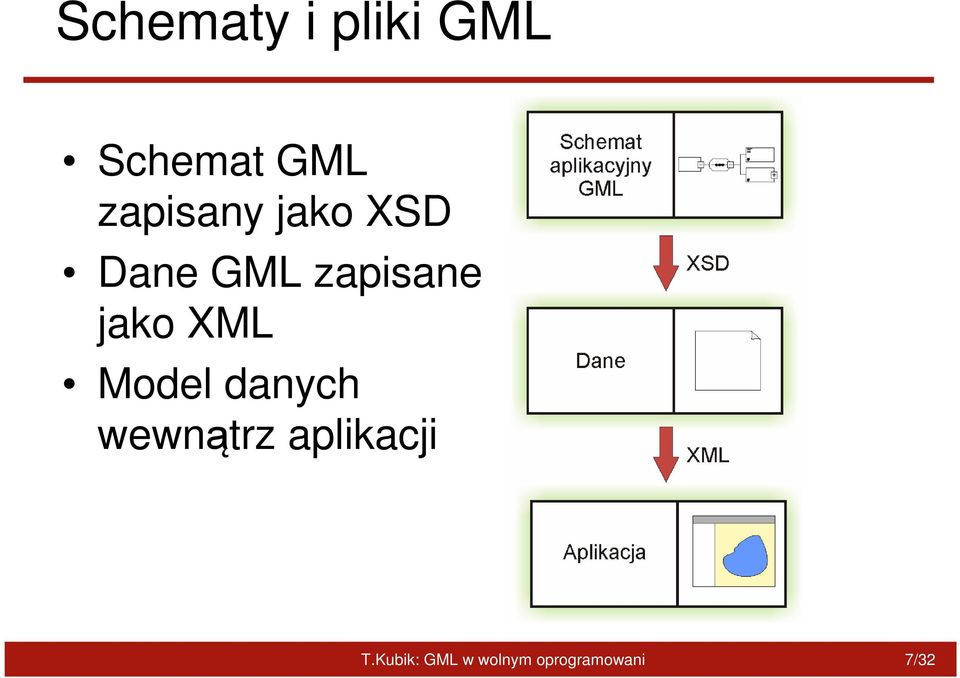 Schematy i pliki GML

• Schemat GML zapisany jako XSD
• Dane GML zapisane jako XML
• Model danych wewnątrz aplikacji

Schemat aplikacyjny GML

XSD

Dane

XML

Aplikacja

T.Kubik: GML w wolnym oprogramowani 7/32